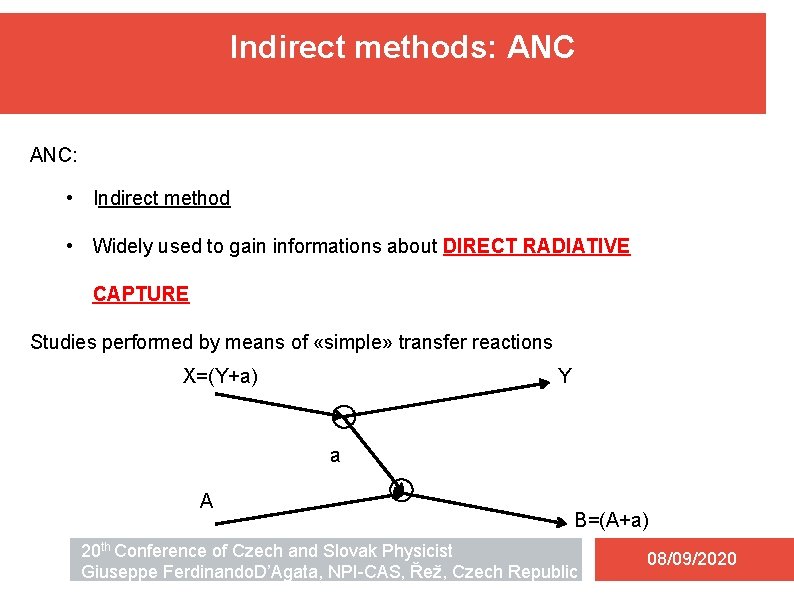 Indirect methods: ANC

ANC:

• Indirect method

• Widely used to gain informations about DIRECT RADIATIVE CAPTURE

Studies performed by means of «simple» transfer reactions

X=(Y+a)

Y

a

A

B=(A+a)

20$^{th}$ Conference of Czech and Slovak Physicist
Giuseppe FerdinandoD'Agata, NPI-CAS, Řež, Czech Republic

08/09/2020